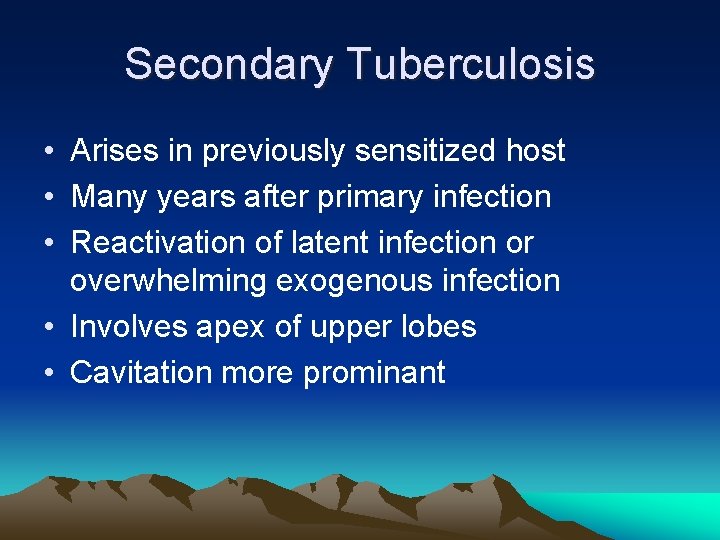 Secondary Tuberculosis

• Arises in previously sensitized host
• Many years after primary infection
• Reactivation of latent infection or overwhelming exogenous infection
• Involves apex of upper lobes
• Cavitation more prominant